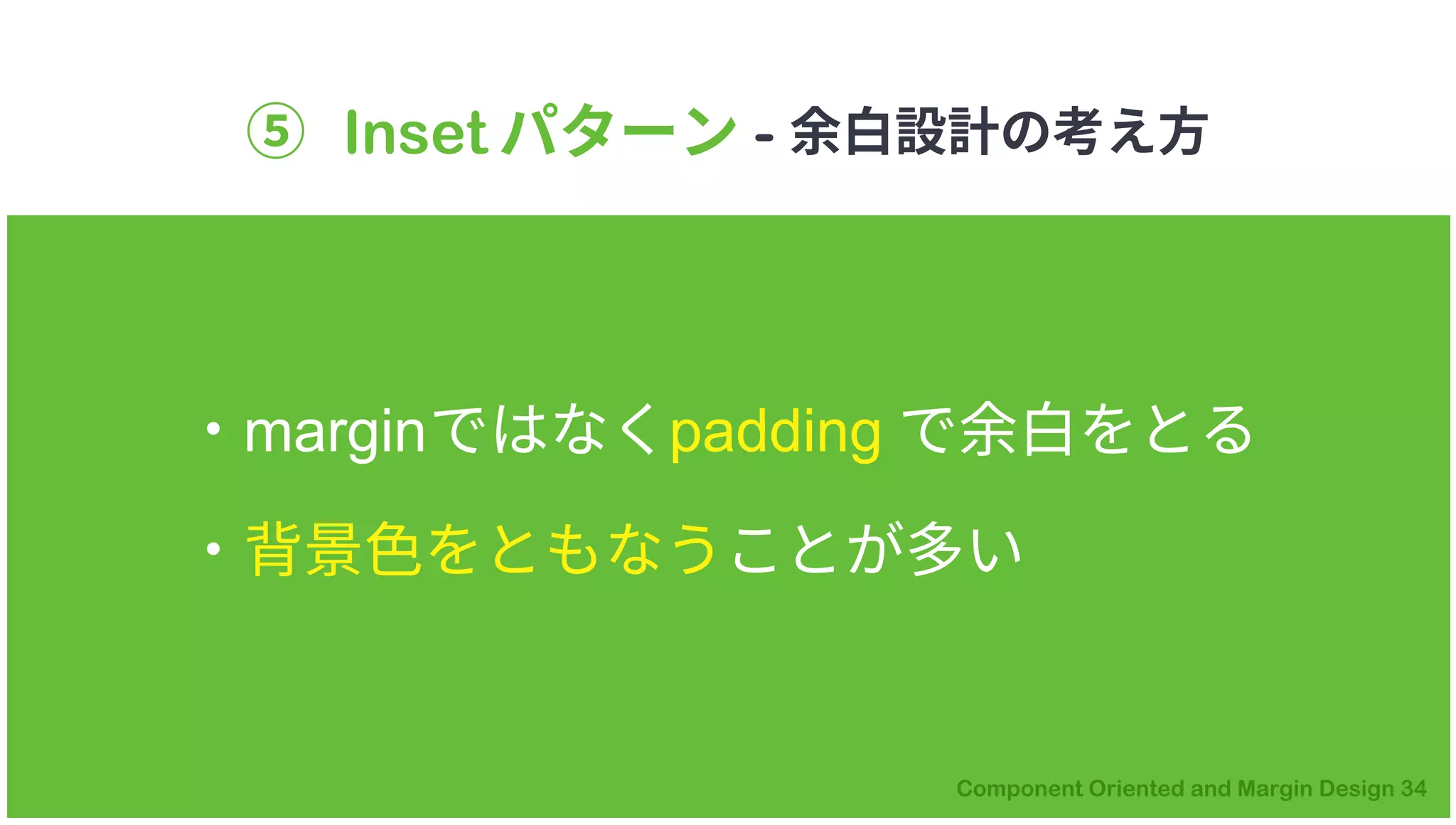 ⑤ Inset パターン - 余白設計の考え方

• marginではなくpadding で余白をとる

• 背景色をともなうことが多い

Component Oriented and Margin Design 34